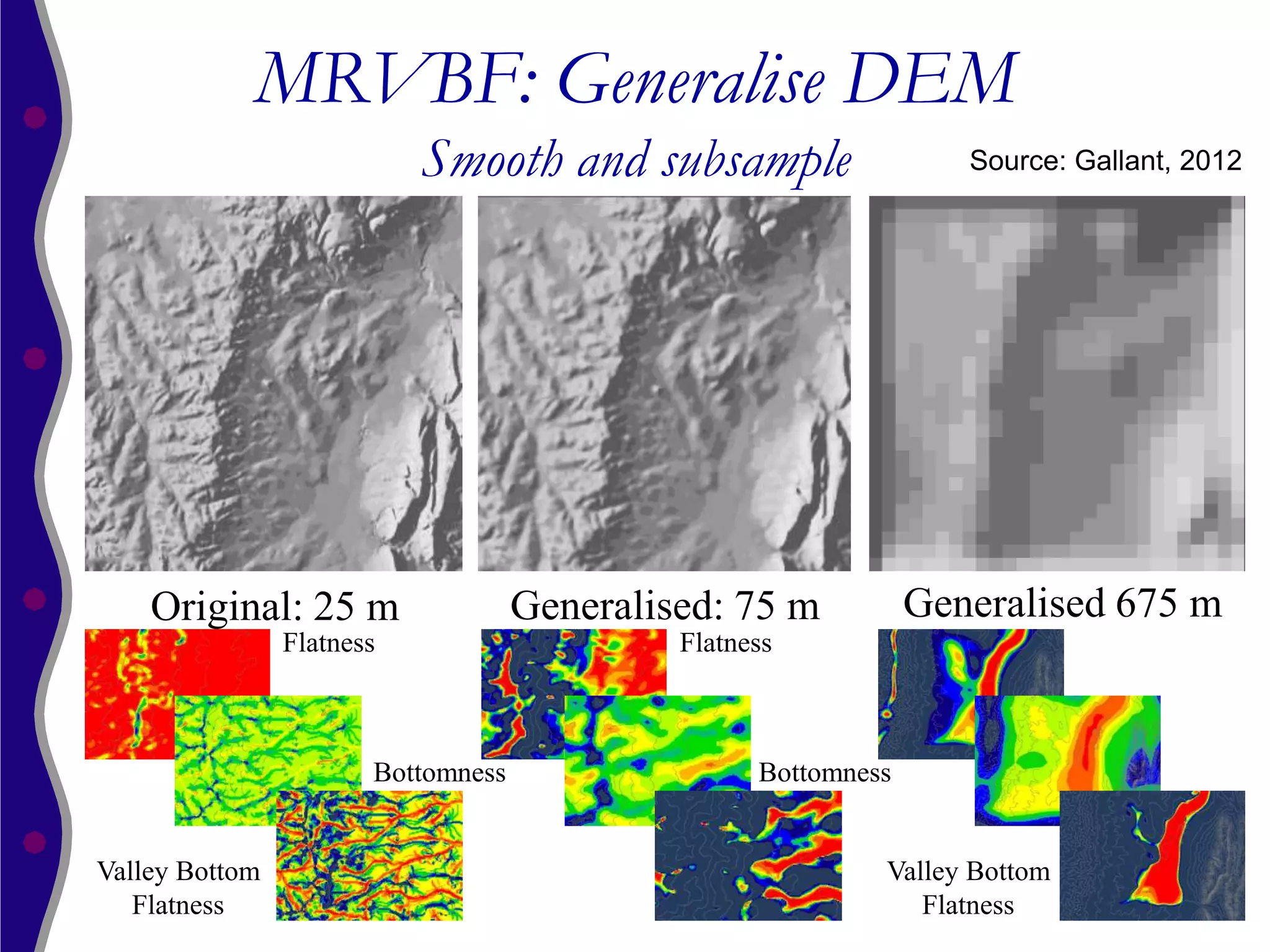 MRVBF: Generalise DEM

Smooth and subsample

Source: Gallant, 2012

Original: 25 m

Generalised: 75 m

Generalised 675 m

Flatness

Bottomness

Valley Bottom Flatness

Flatness

Bottomness

Valley Bottom Flatness